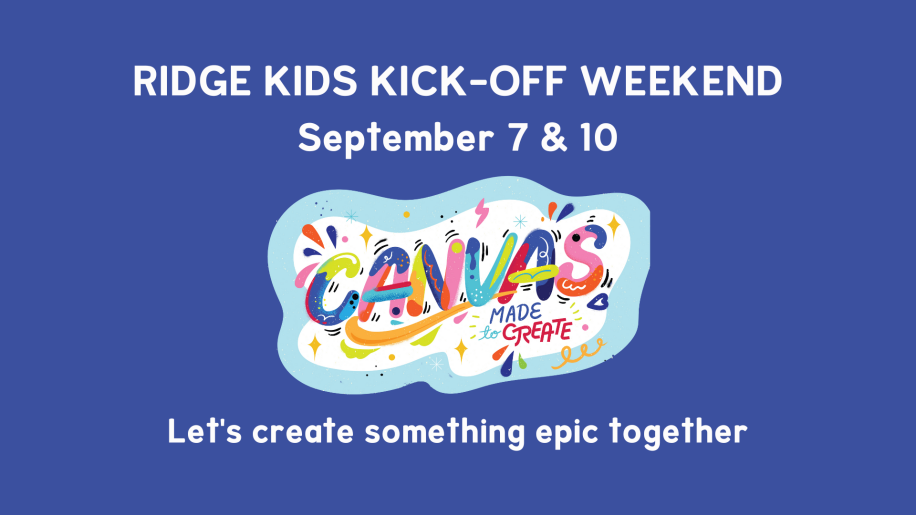 RIDGE KIDS KICK-OFF WEEKEND
September 7 & 10

CANVAS
MADE to CREATE

Let's create something epic together